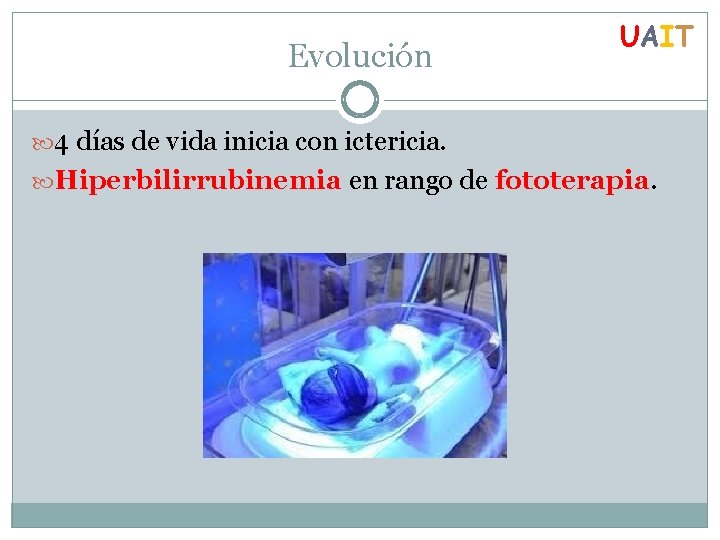 UAIT

Evolución

4 días de vida inicia con ictericia.

Hiperbilirrubinemia en rango de fototerapia.